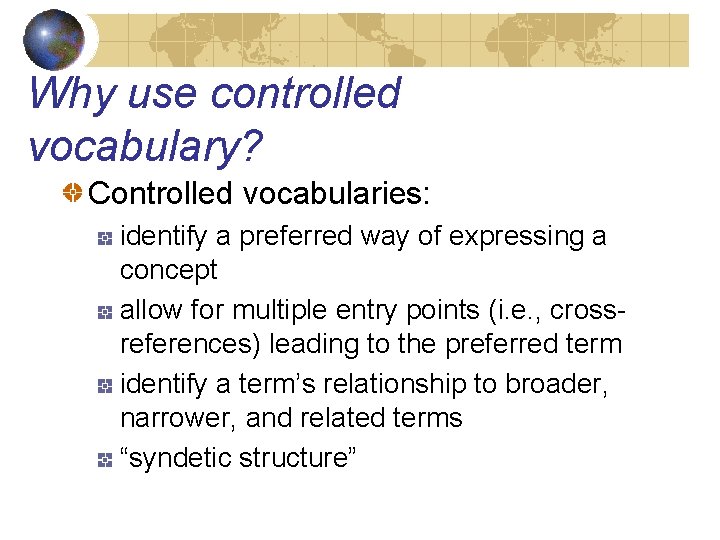 Why use controlled vocabulary?

Controlled vocabularies:

identify a preferred way of expressing a concept

allow for multiple entry points (i.e., cross-references) leading to the preferred term

identify a term’s relationship to broader, narrower, and related terms

“syndetic structure”